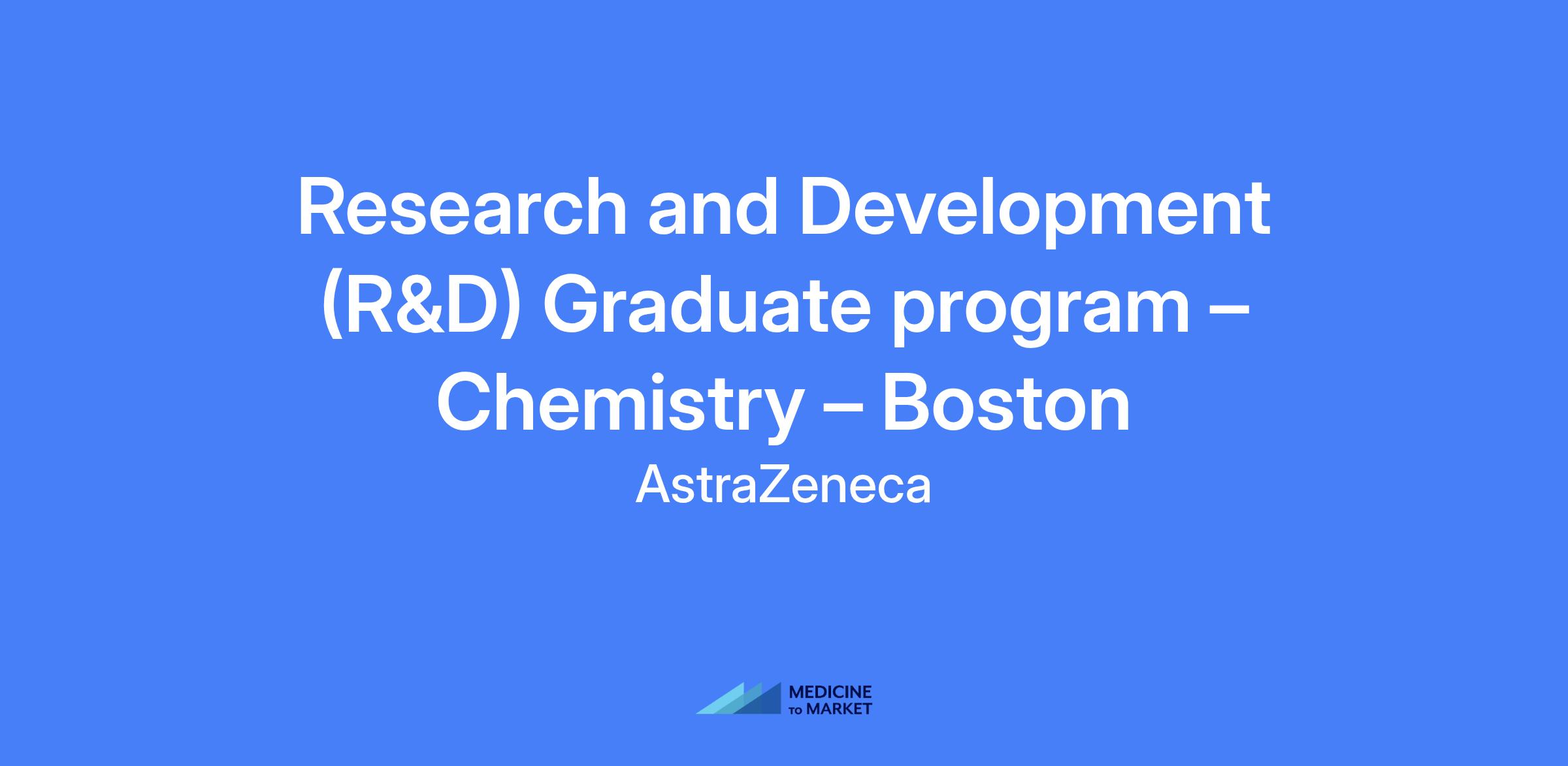 Research and Development (R&D) Graduate program – Chemistry – Boston

AstraZeneca

MEDICINE
TO MARKET